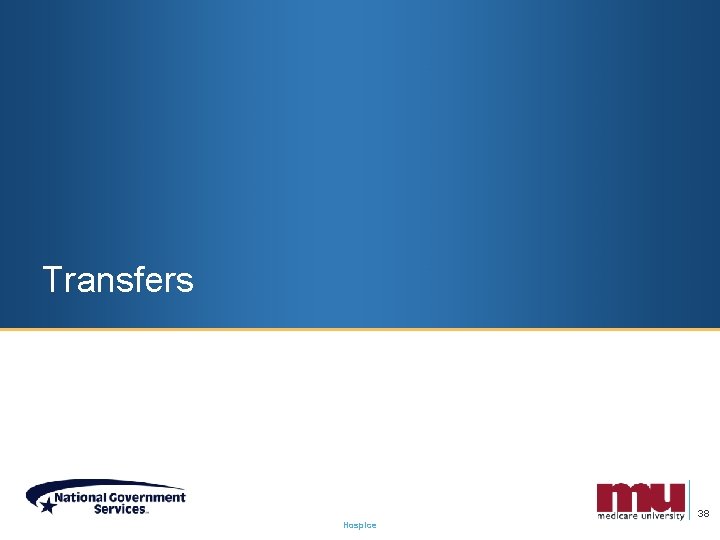 Transfers

National Government Services

Hospice

mu
medicare university

38